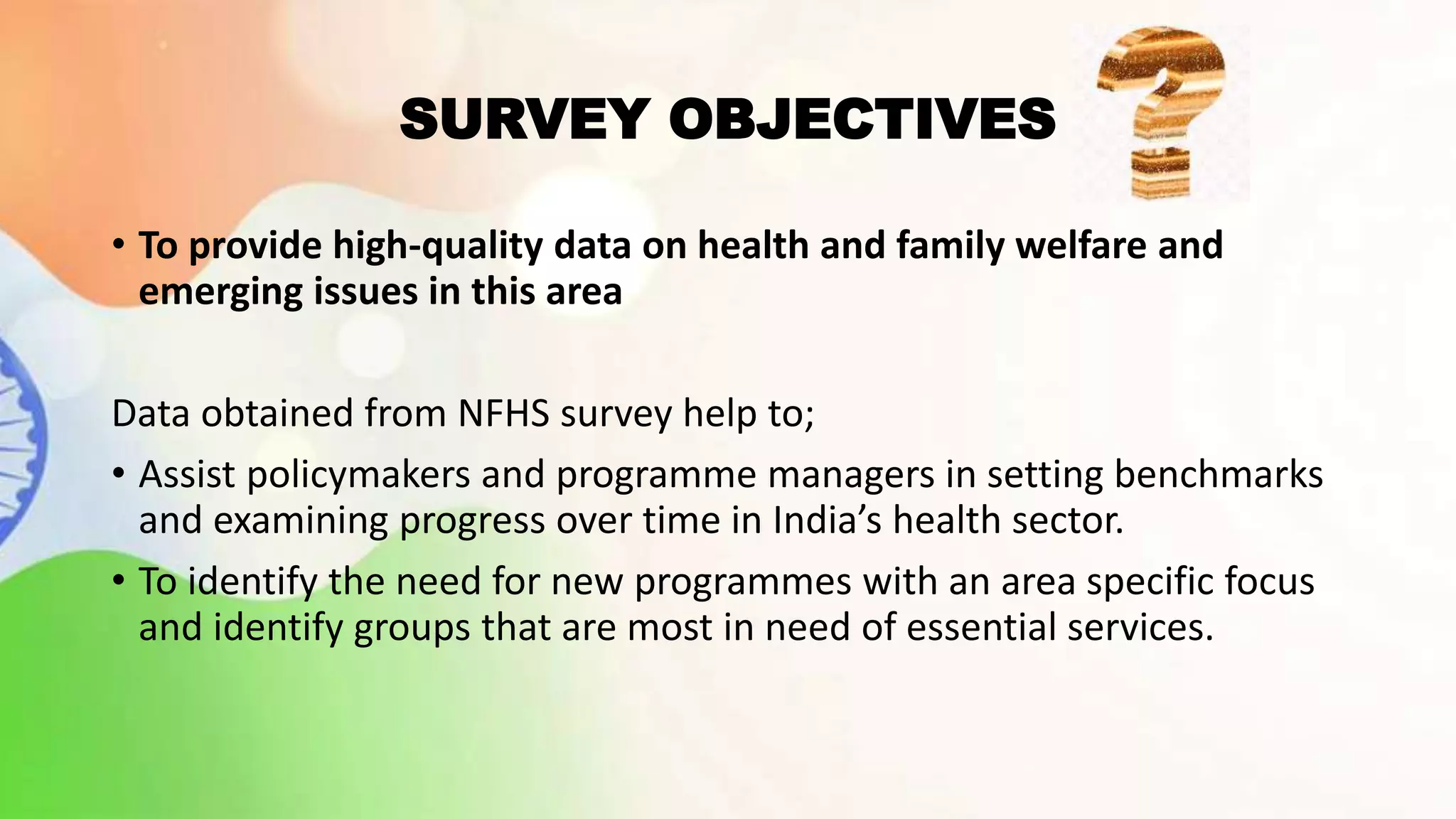 SURVEY OBJECTIVES

• To provide high-quality data on health and family welfare and emerging issues in this area

Data obtained from NFHS survey help to;

• Assist policymakers and programme managers in setting benchmarks and examining progress over time in India’s health sector.

• To identify the need for new programmes with an area specific focus and identify groups that are most in need of essential services.